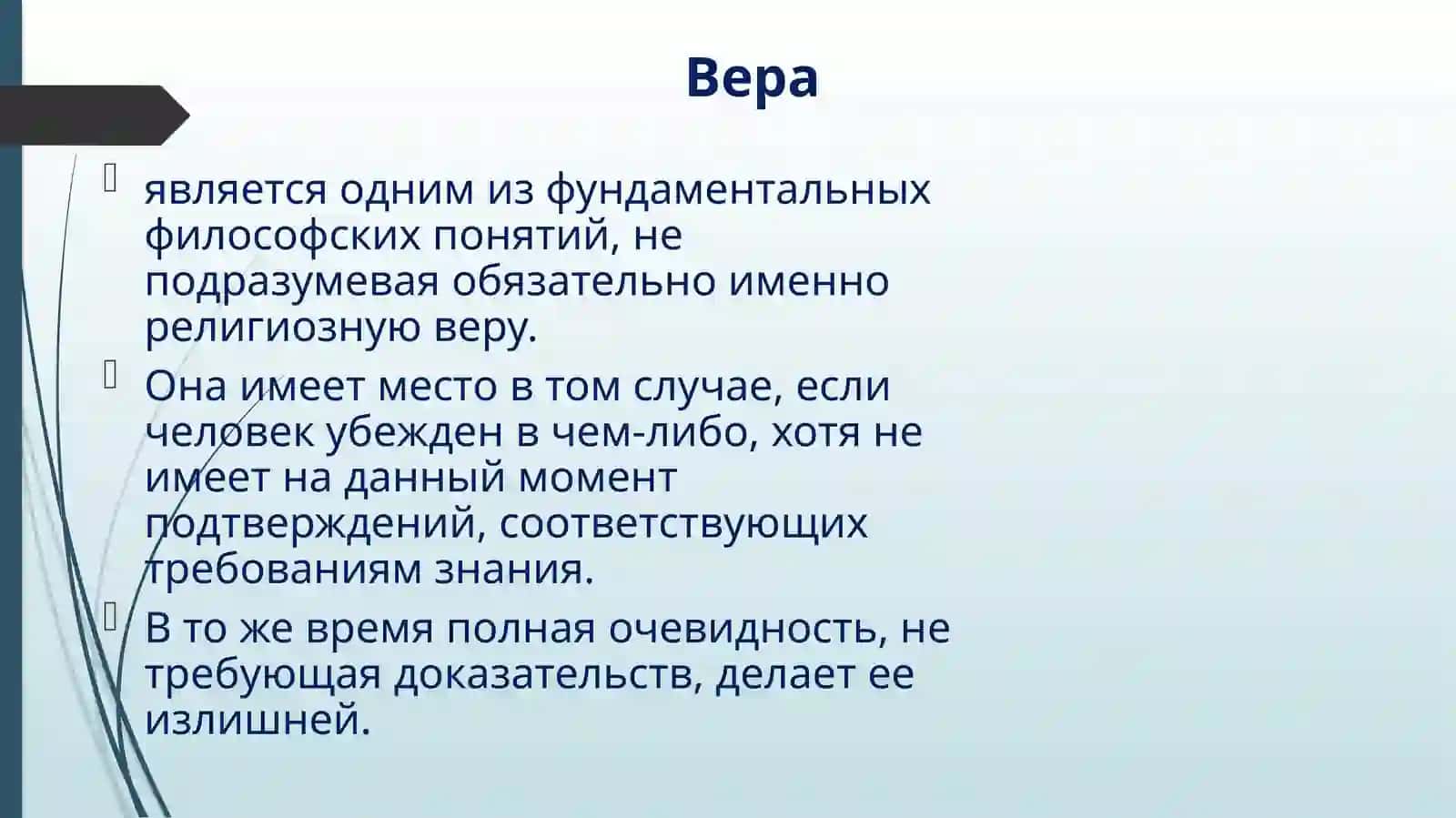 Вера

является одним из фундаментальных философских понятий, не подразумевая обязательно именно религиозную веру.

Она имеет место в том случае, если человек убежден в чем-либо, хотя не имеет на данный момент подтверждений, соответствующих требованиям знания.

В то же время полная очевидность, не требующая доказательств, делает ее излишней.